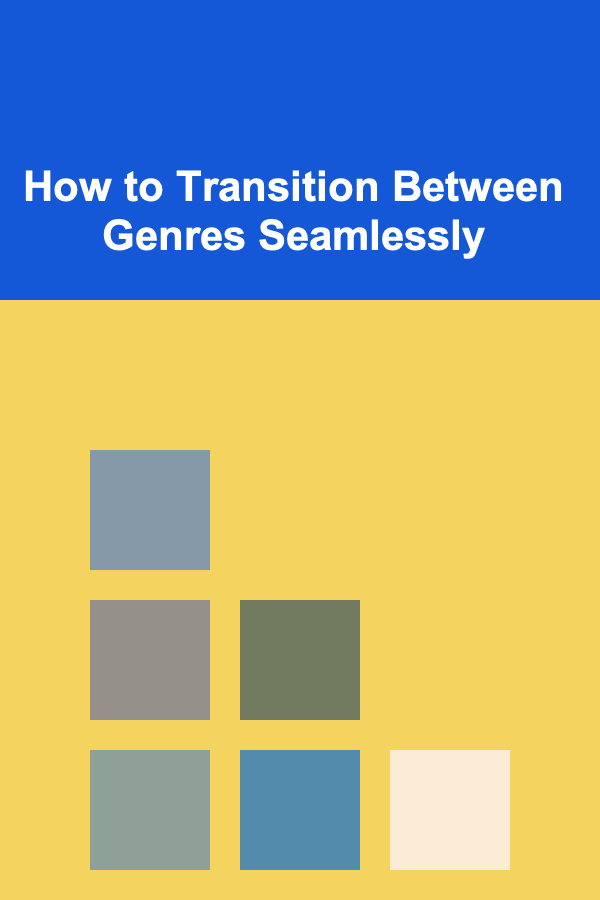 How to Transition Between Genres Seamlessly